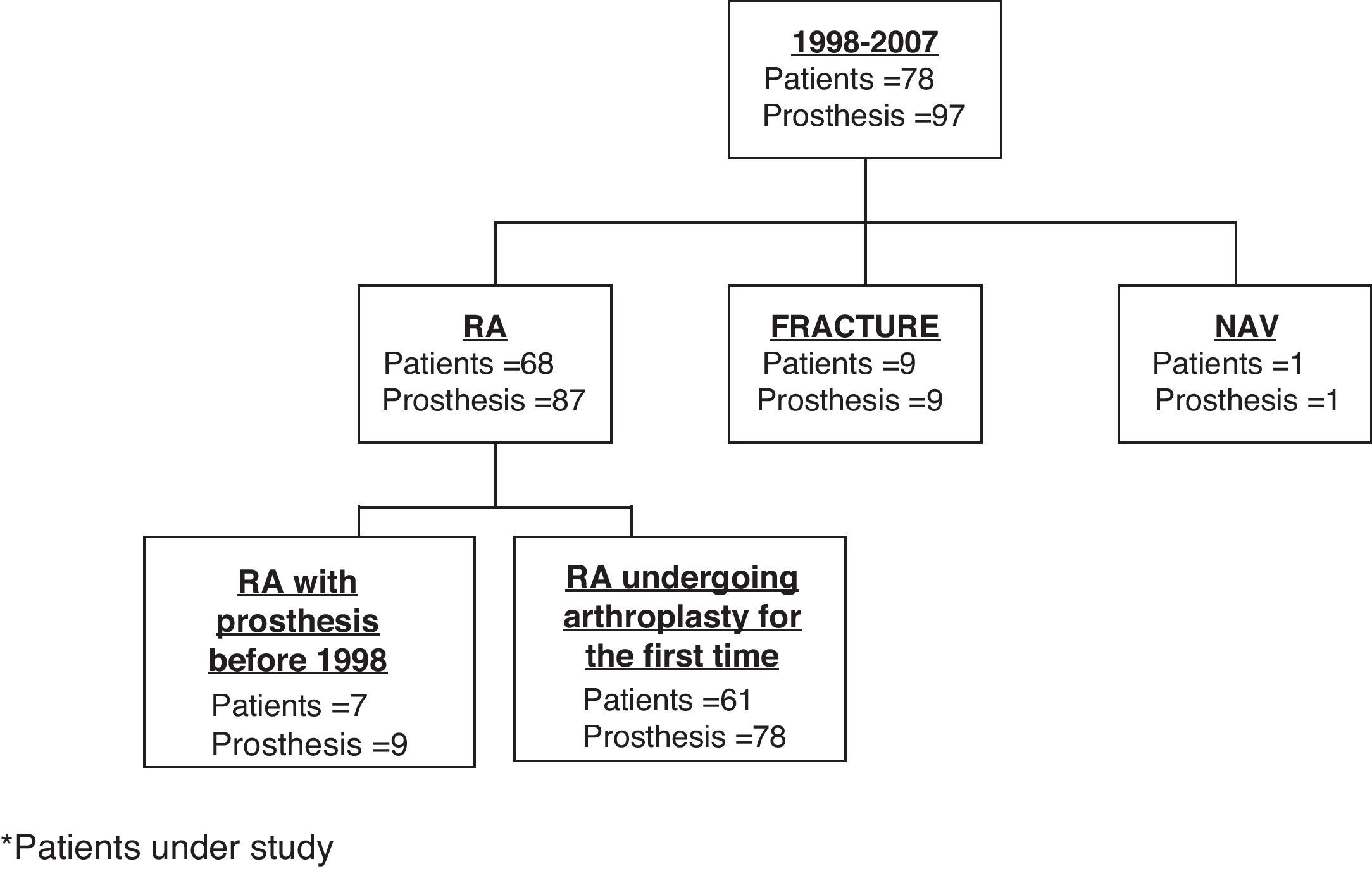 1998-2007
Patients =78
Prosthesis =97

RA
Patients =68
Prosthesis =87

FRACTURE
Patients =9
Prosthesis =9

NAV
Patients =1
Prosthesis =1

RA with prosthesis before 1998
Patients =7
Prosthesis =9

RA undergoing arthroplasty for the first time
Patients =61
Prosthesis =78

*Patients under study